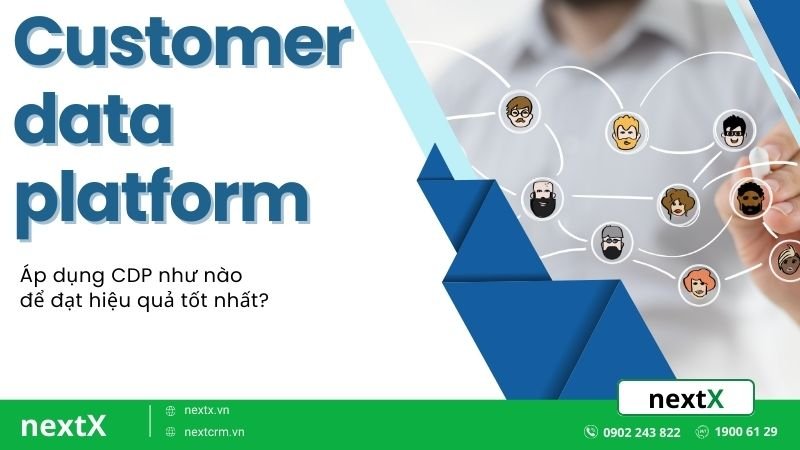 Customer data platform

Áp dụng CDP như nào để đạt hiệu quả tốt nhất?

nextX

nextX

nextx.vn

nextcrm.vn

0902 243 822

1900 61 29